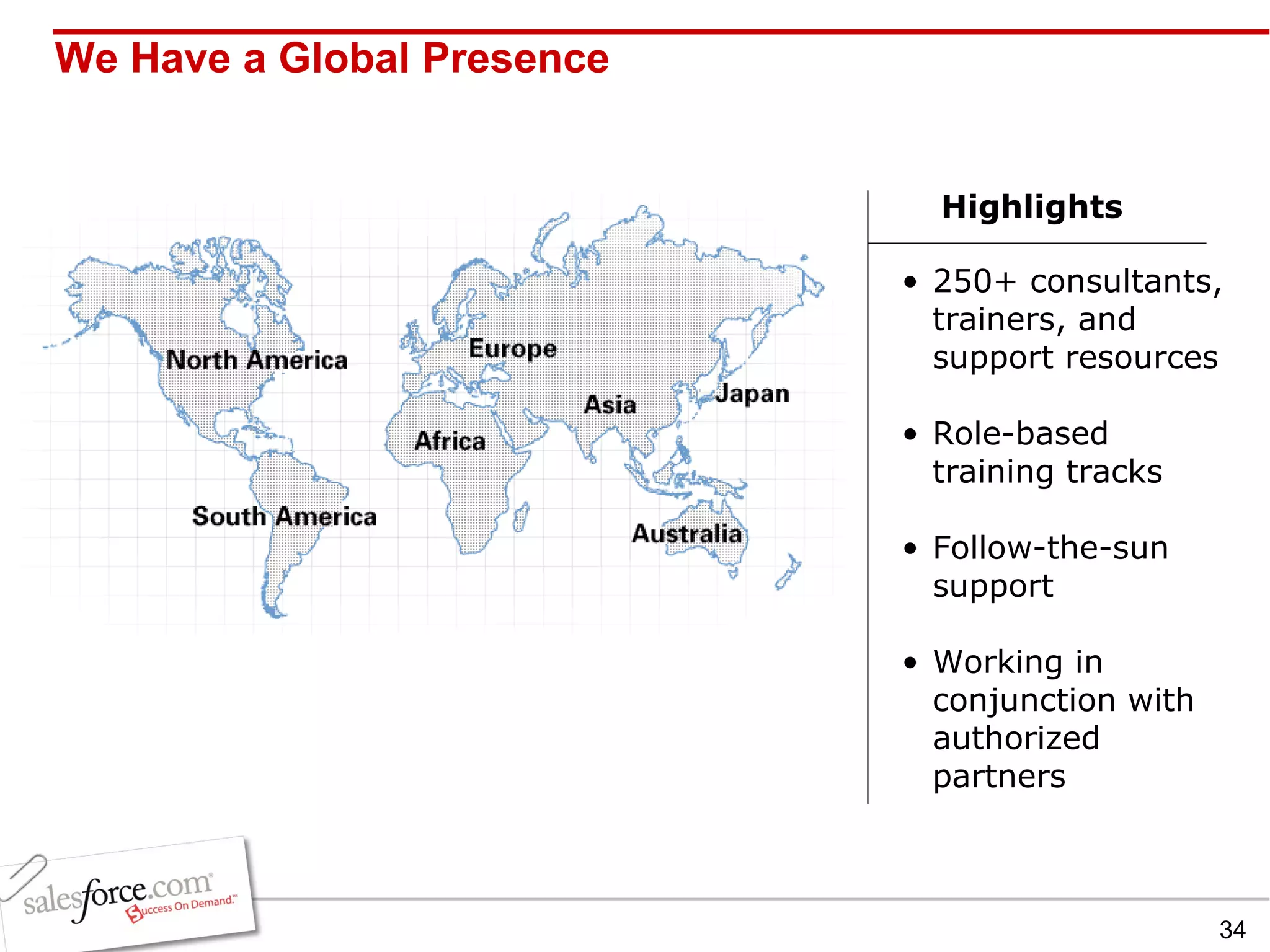 We Have a Global Presence

North America

Europe

Asia

Japan

Africa

South America

Australia

Highlights

• 250+ consultants, trainers, and support resources

• Role-based training tracks

• Follow-the-sun support

• Working in conjunction with authorized partners

salesforce.com®
Success On Demand.™

34